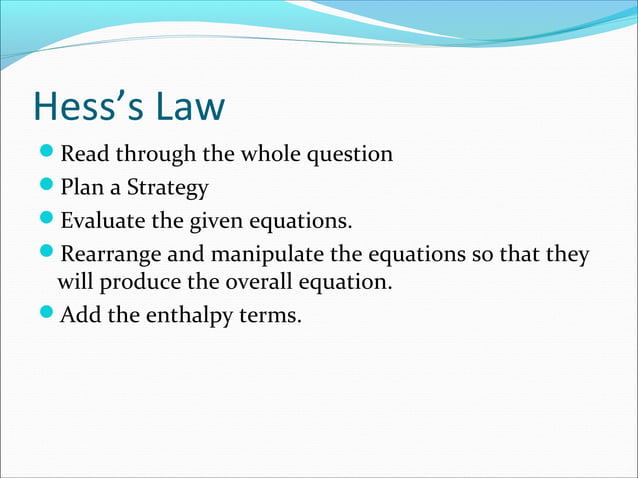 Hess's Law

- Read through the whole question
- Plan a Strategy
- Evaluate the given equations.
- Rearrange and manipulate the equations so that they will produce the overall equation.
- Add the enthalpy terms.